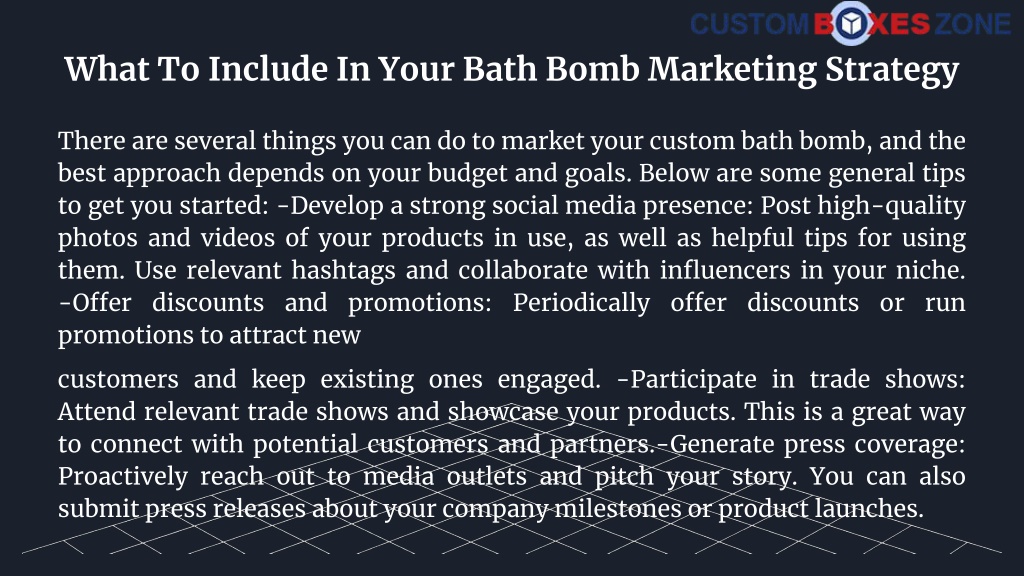 CUSTOM BOXES ZONE

What To Include In Your Bath Bomb Marketing Strategy

There are several things you can do to market your custom bath bomb, and the best approach depends on your budget and goals. Below are some general tips to get you started: -Develop a strong social media presence: Post high-quality photos and videos of your products in use, as well as helpful tips for using them. Use relevant hashtags and collaborate with influencers in your niche. -Offer discounts and promotions: Periodically offer discounts or run promotions to attract new

customers and keep existing ones engaged. -Participate in trade shows: Attend relevant trade shows and showcase your products. This is a great way to connect with potential customers and partners.-Generate press coverage: Proactively reach out to media outlets and pitch your story. You can also submit press releases about your company milestones or product launches.